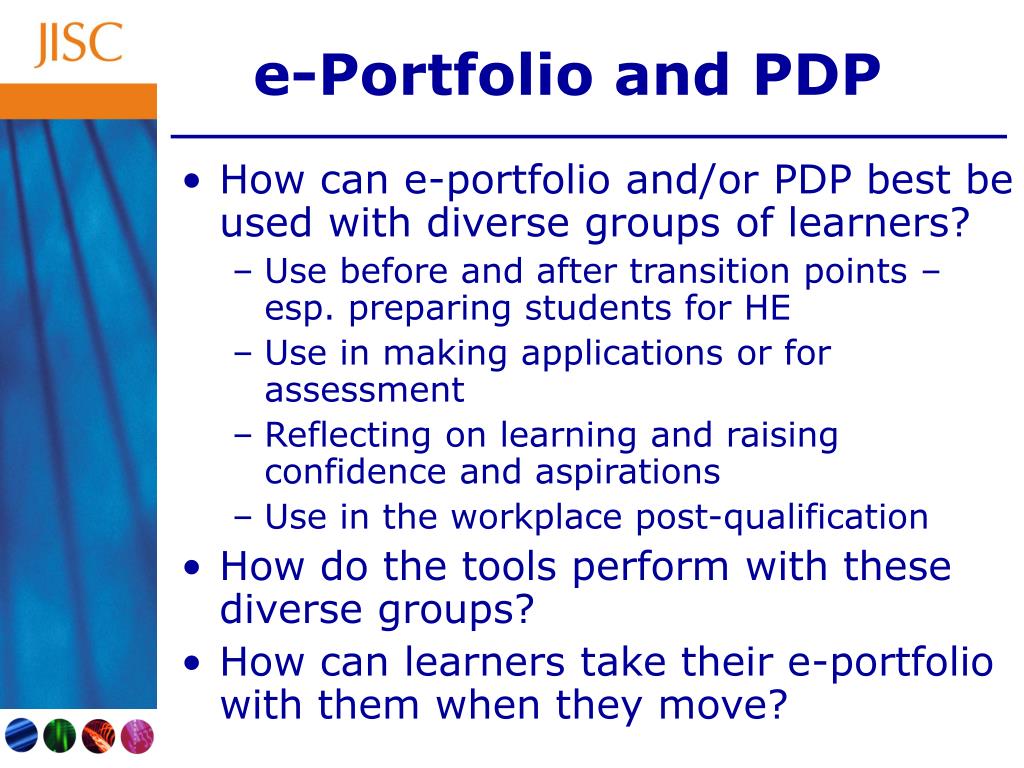 JISC

e-Portfolio and PDP

• How can e-portfolio and/or PDP best be used with diverse groups of learners?
  – Use before and after transition points – esp. preparing students for HE
  – Use in making applications or for assessment
  – Reflecting on learning and raising confidence and aspirations
  – Use in the workplace post-qualification
• How do the tools perform with these diverse groups?
• How can learners take their e-portfolio with them when they move?